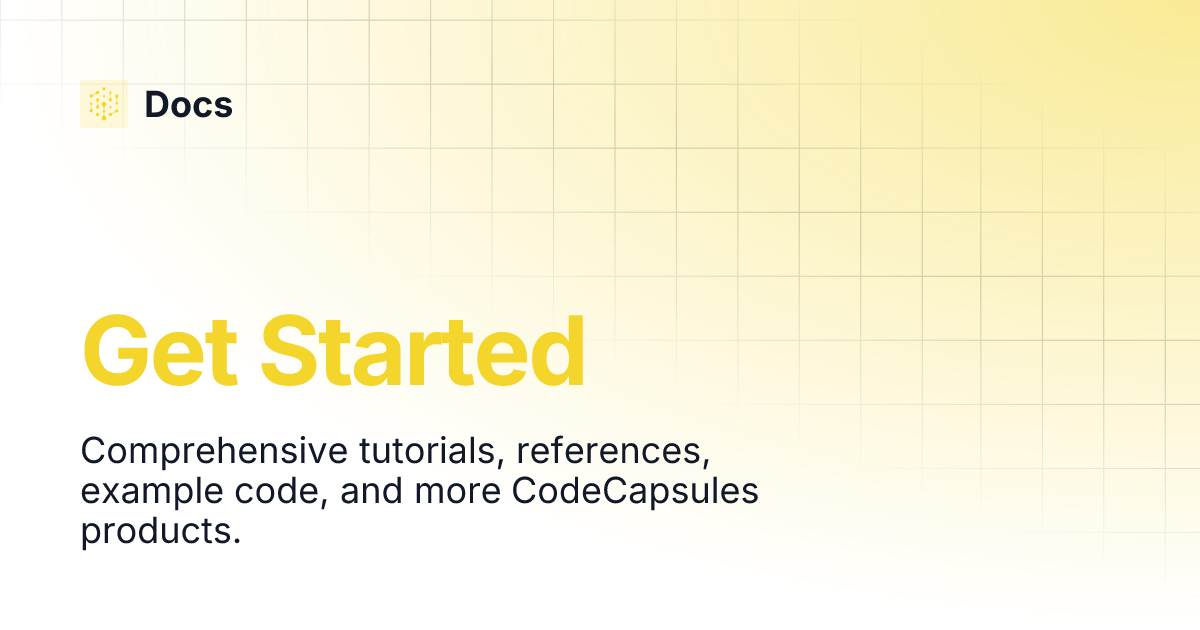 Docs

Get Started

Comprehensive tutorials, references, example code, and more CodeCapsules products.